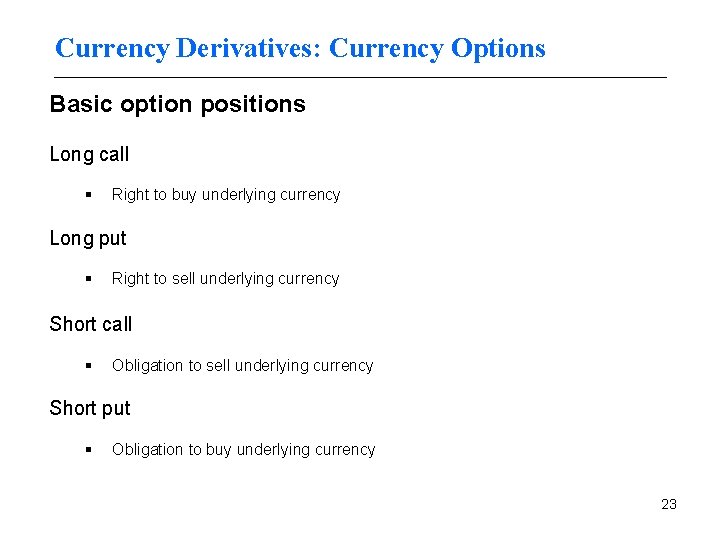 Currency Derivatives: Currency Options

Basic option positions

Long call

▪ Right to buy underlying currency

Long put

▪ Right to sell underlying currency

Short call

▪ Obligation to sell underlying currency

Short put

▪ Obligation to buy underlying currency

23